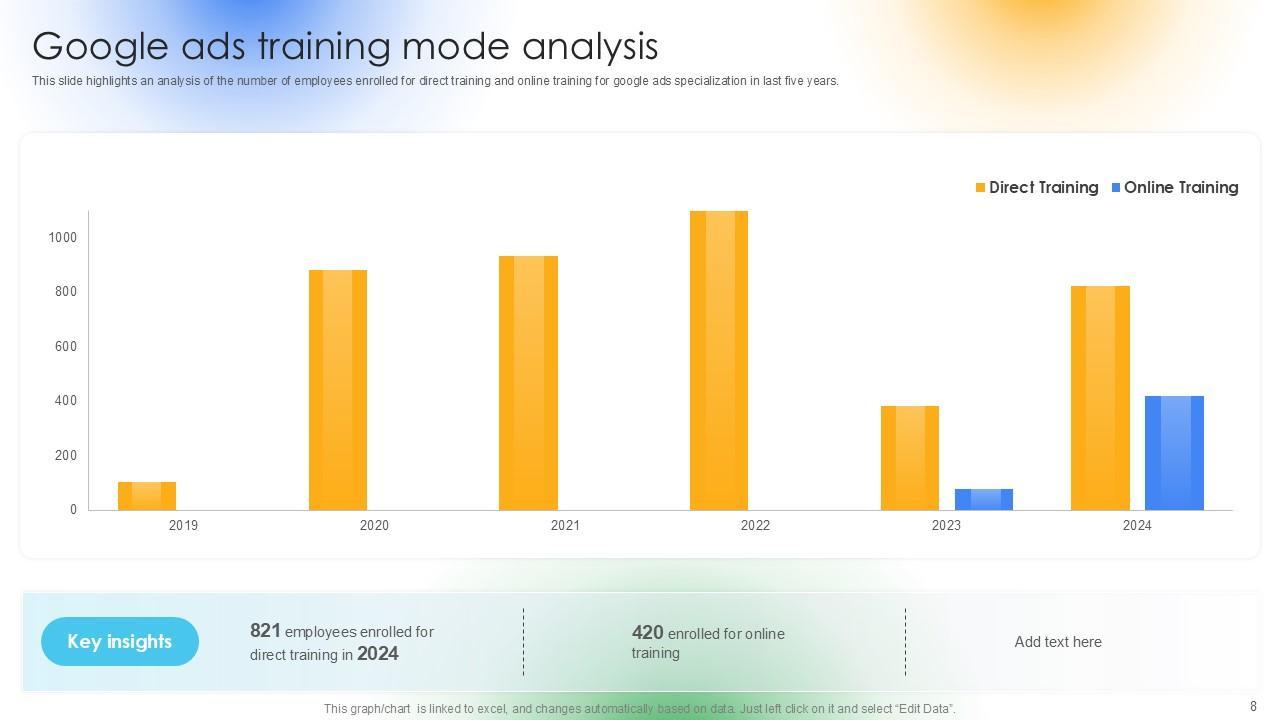 Google ads training mode analysis

This slide highlights an analysis of the number of employees enrolled for direct training and online training for google ads specialization in last five years.

Direct Training Online Training

1000
800
600
400
200
0

2019 2020 2021 2022 2023 2024

Key insights

821 employees enrolled for direct training in 2024

420 enrolled for online training

Add text here

This graph/chart is linked to excel, and changes automatically based on data. Just left click on it and select "Edit Data".

8